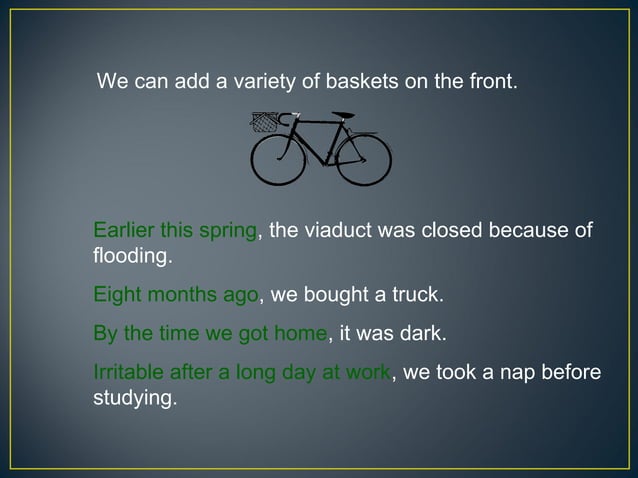 We can add a variety of baskets on the front.

Earlier this spring, the viaduct was closed because of flooding.

Eight months ago, we bought a truck.

By the time we got home, it was dark.

Irritable after a long day at work, we took a nap before studying.